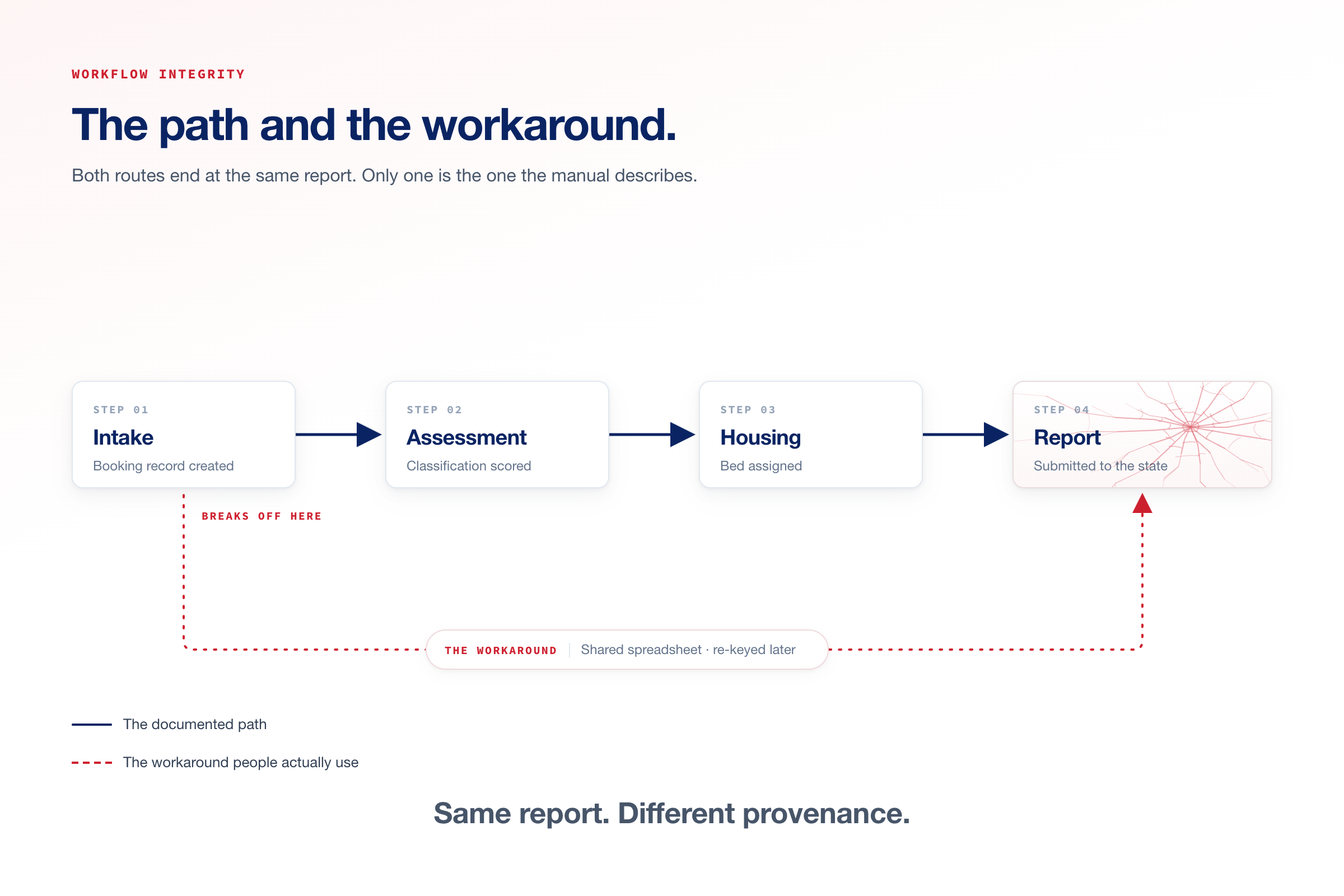 WORKFLOW INTEGRITY

The path and the workaround.

Both routes end at the same report. Only one is the one the manual describes.

STEP 01
Intake
Booking record created

STEP 02
Assessment
Classification scored

STEP 03
Housing
Bed assigned

STEP 04
Report
Submitted to the state

BREAKS OFF HERE

THE WORKAROUND | Shared spreadsheet · re-keyed later

The documented path

The workaround people actually use

Same report. Different provenance.